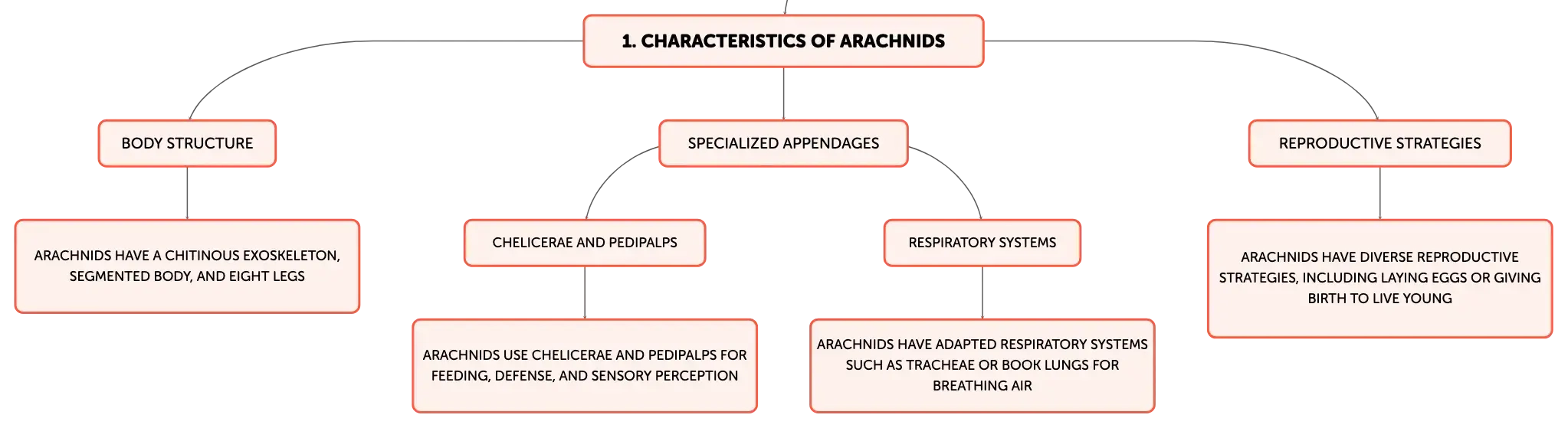 1. CHARACTERISTICS OF ARACHNIDS

BODY STRUCTURE

ARACHNIDS HAVE A CHITINOUS EXOSKELETON, SEGMENTED BODY, AND EIGHT LEGS

SPECIALIZED APPENDAGES

CHELICERAE AND PEDIPALPS

ARACHNIDS USE CHELICERAE AND PEDIPALPS FOR FEEDING, DEFENSE, AND SENSORY PERCEPTION

RESPIRATORY SYSTEMS

ARACHNIDS HAVE ADAPTED RESPIRATORY SYSTEMS SUCH AS TRACHEAE OR BOOK LUNGS FOR BREATHING AIR

REPRODUCTIVE STRATEGIES

ARACHNIDS HAVE DIVERSE REPRODUCTIVE STRATEGIES, INCLUDING LAYING EGGS OR GIVING BIRTH TO LIVE YOUNG